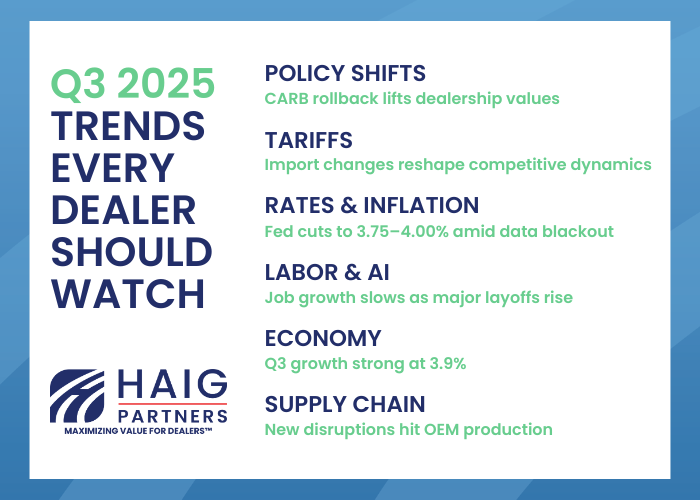 Q3 2025
TRENDS EVERY DEALER SHOULD WATCH

HAIG
PARTNERS
MAXIMIZING VALUE FOR DEALERS™

POLICY SHIFTS
CARB rollback lifts dealership values

TARIFFS
Import changes reshape competitive dynamics

RATES & INFLATION
Fed cuts to 3.75–4.00% amid data blackout

LABOR & AI
Job growth slows as major layoffs rise

ECONOMY
Q3 growth strong at 3.9%

SUPPLY CHAIN
New disruptions hit OEM production